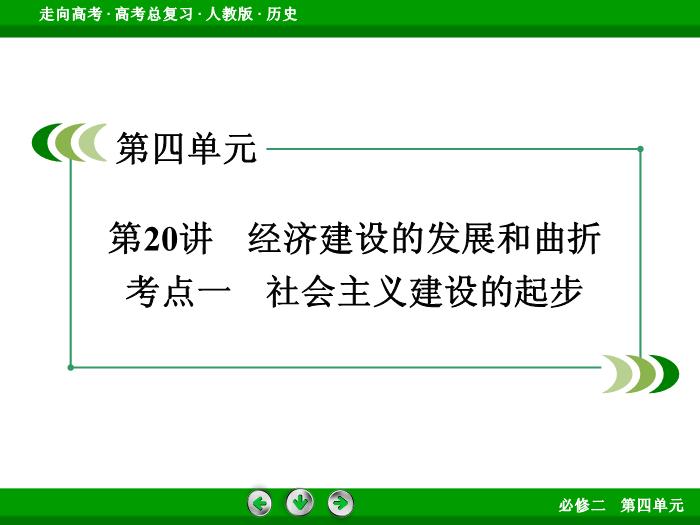 走向高考 · 高考总复习 · 人教版 · 历史

第四单元

第20讲　经济建设的发展和曲折
考点一　社会主义建设的起步

必修二　第四单元